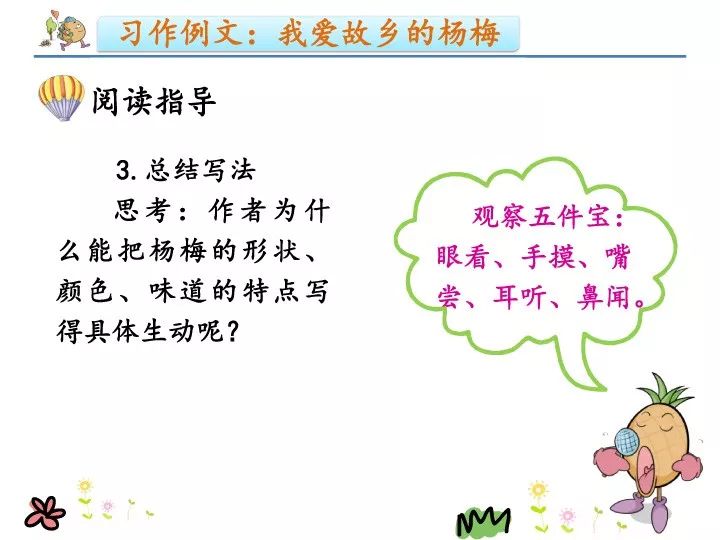 习作例文：我爱故乡的杨梅

阅读指导

3. 总结写法

思考：作者为什么能把杨梅的形状、颜色、味道的特点写得具体生动呢？

观察五件宝：眼看、手摸、嘴尝、耳听、鼻闻。